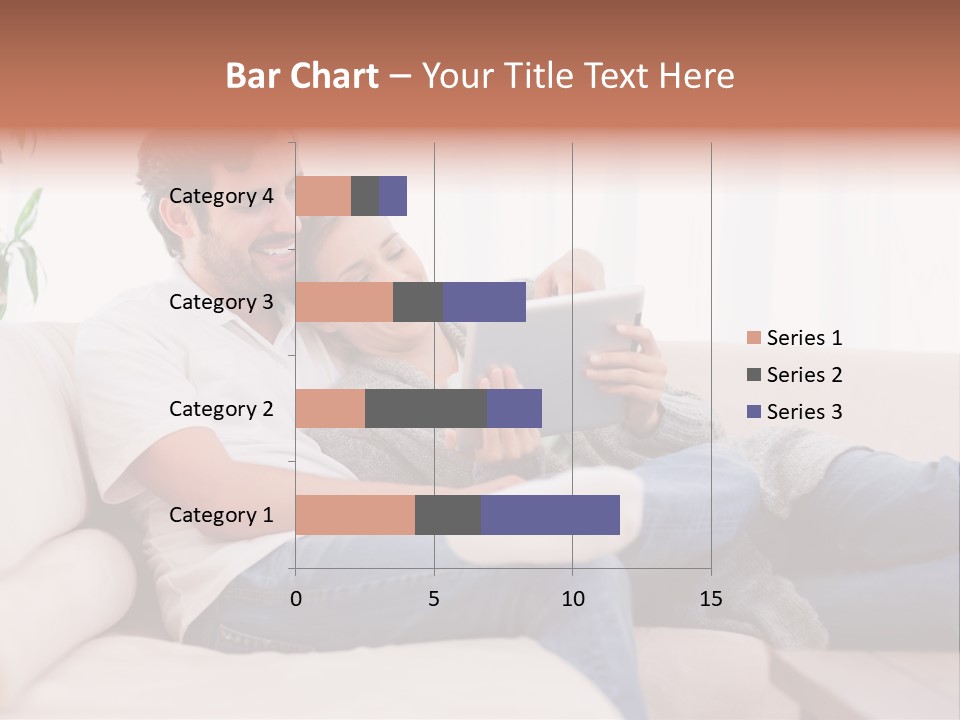 Bar Chart – Your Title Text Here

Category 4
Category 3
Category 2
Category 1

0
5
10
15

Series 1
Series 2
Series 3